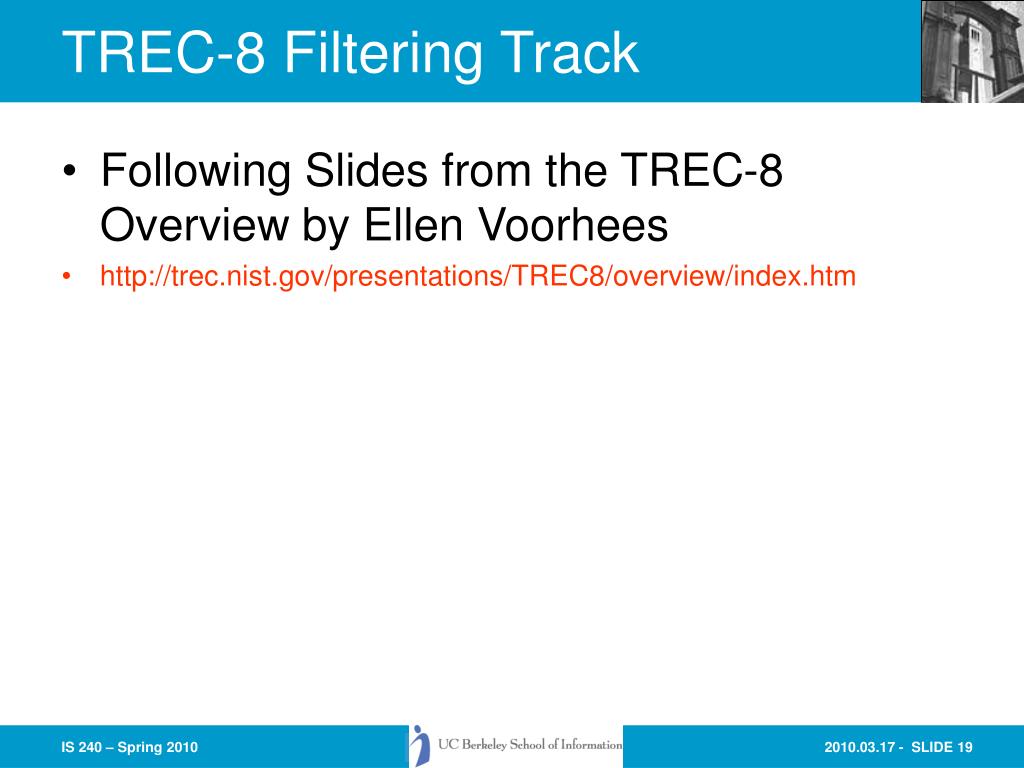 TREC-8 Filtering Track

• Following Slides from the TREC-8 Overview by Ellen Voorhees
• http://trec.nist.gov/presentations/TREC8/overview/index.htm

IS 240 – Spring 2010

UC Berkeley School of Information

2010.03.17 - SLIDE 19